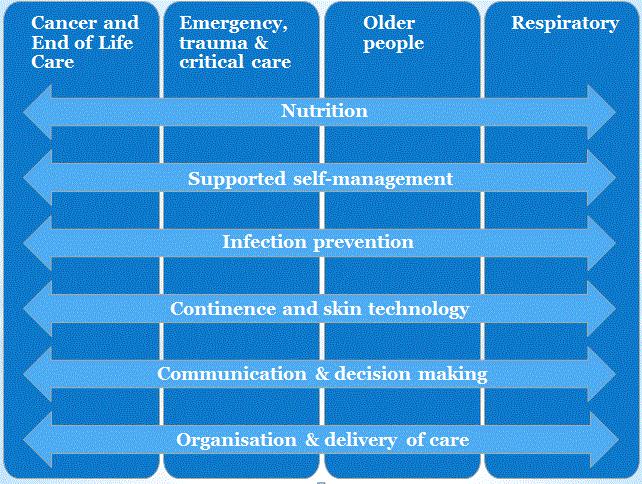 Cancer and End of Life Care

Emergency, trauma & critical care

Older people

Respiratory

Nutrition

Supported self-management

Infection prevention

Continence and skin technology

Communication & decision making

Organisation & delivery of care